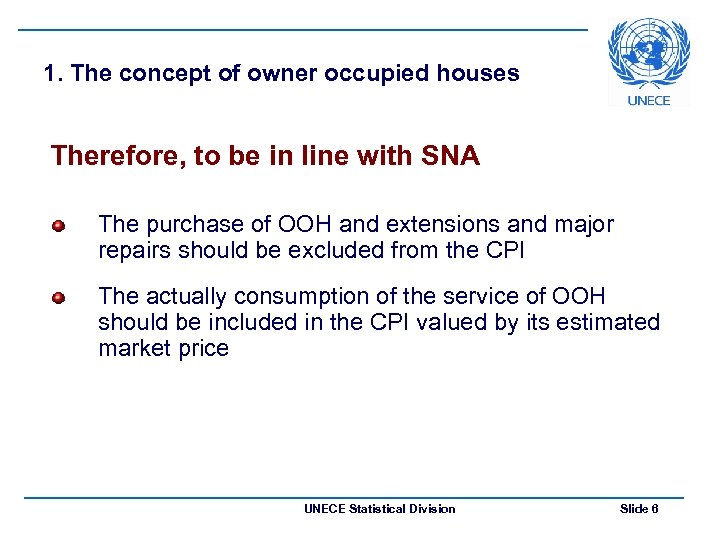 1. The concept of owner occupied houses

UNECE

Therefore, to be in line with SNA

The purchase of OOH and extensions and major repairs should be excluded from the CPI

The actually consumption of the service of OOH should be included in the CPI valued by its estimated market price

UNECE Statistical Division

Slide 6